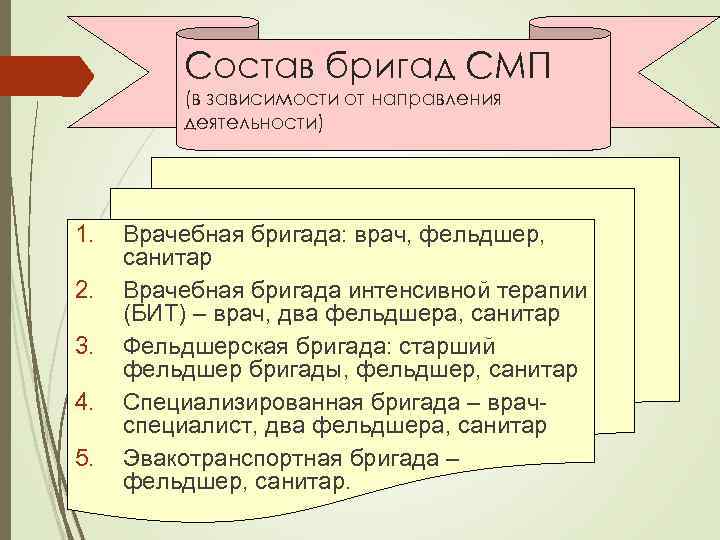 Состав бригад СМП
(в зависимости от направления деятельности)

1. Врачебная бригада: врач, фельдшер, санитар
2. Врачебная бригада интенсивной терапии (БИТ) – врач, два фельдшера, санитар
3. Фельдшерская бригада: старший фельдшер бригады, фельдшер, санитар
4. Специализированная бригада – врач-специалист, два фельдшера, санитар
5. Эвакотранспортная бригада – фельдшер, санитар.